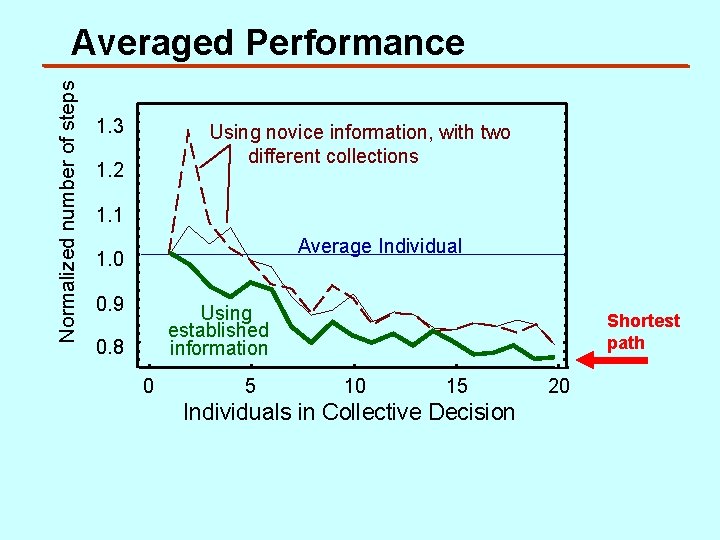 Averaged Performance

Normalized number of steps

1.3
1.2
1.1
1.0
0.9
0.8

Using novice information, with two different collections

Average Individual

Using established information

Shortest path

0
5
10
15
20

Individuals in Collective Decision